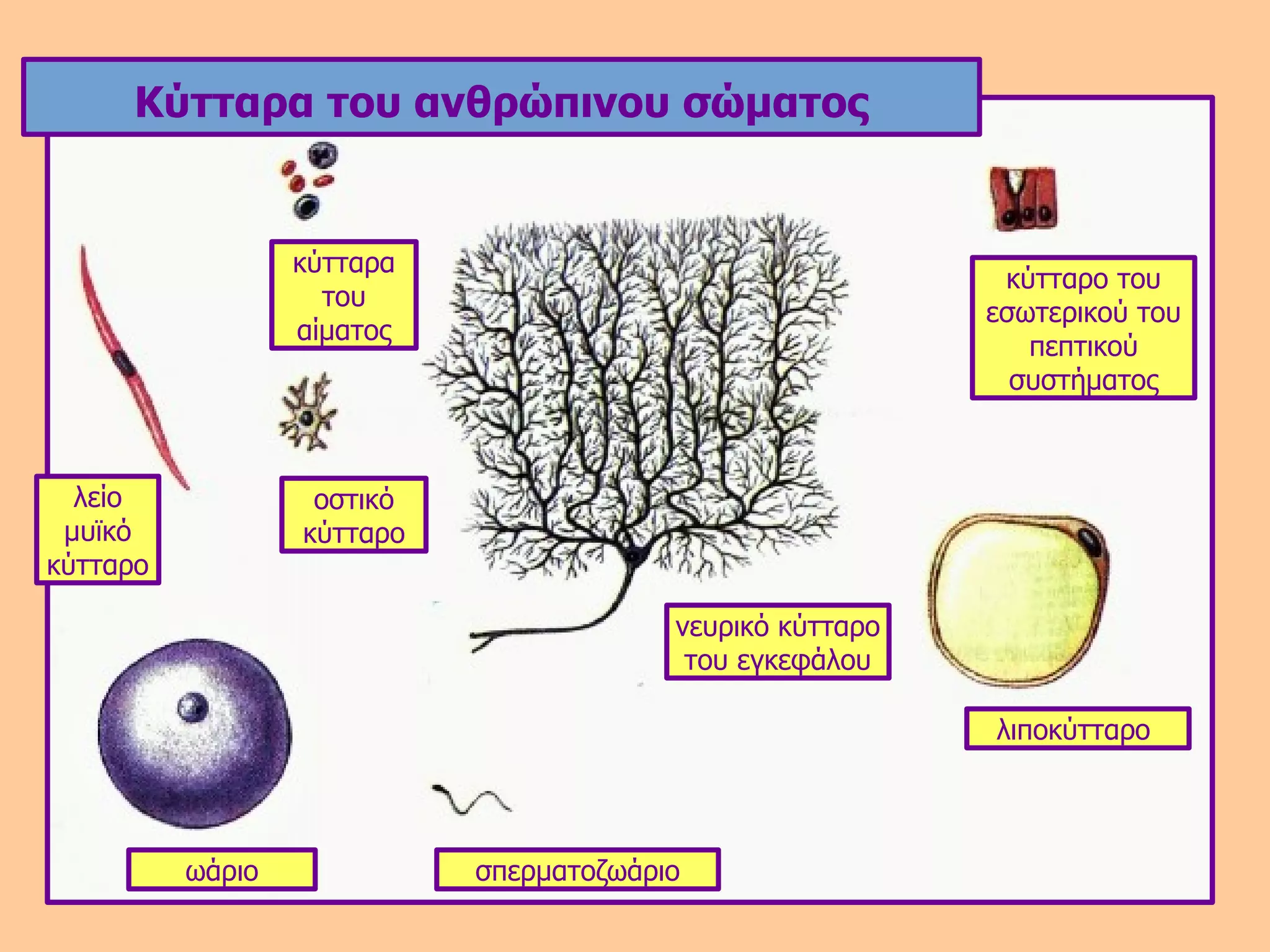 Κύτταρα του ανθρώπινου σώματος

κύτταρα του αίματος

κύτταρο του εσωτερικού του πεπτικού συστήματος

λείο μυϊκό κύτταρο

οστικό κύτταρο

νευρικό κύτταρο του εγκεφάλου

λιποκύτταρο

ωάριο

σπερματοζωάριο